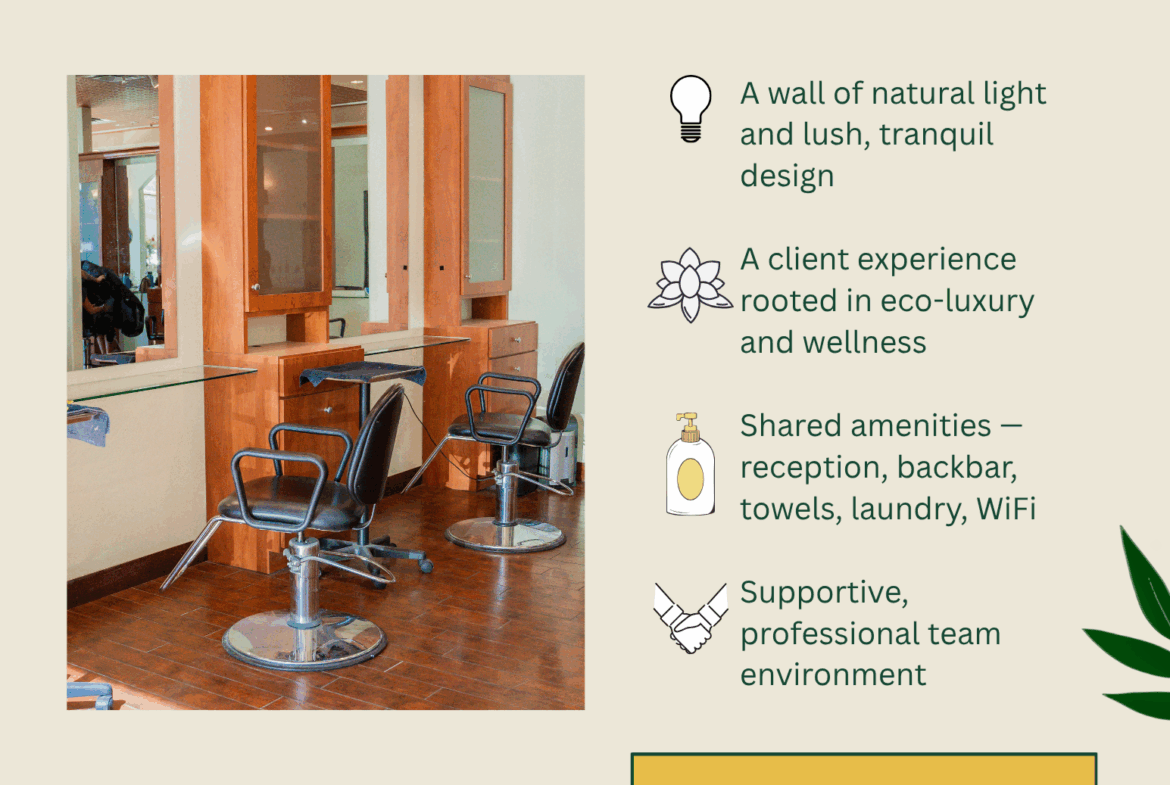 A wall of natural light and lush, tranquil design

A client experience rooted in eco-luxury and wellness

Shared amenities — reception, backbar, towels, laundry, WiFi

Supportive, professional team environment